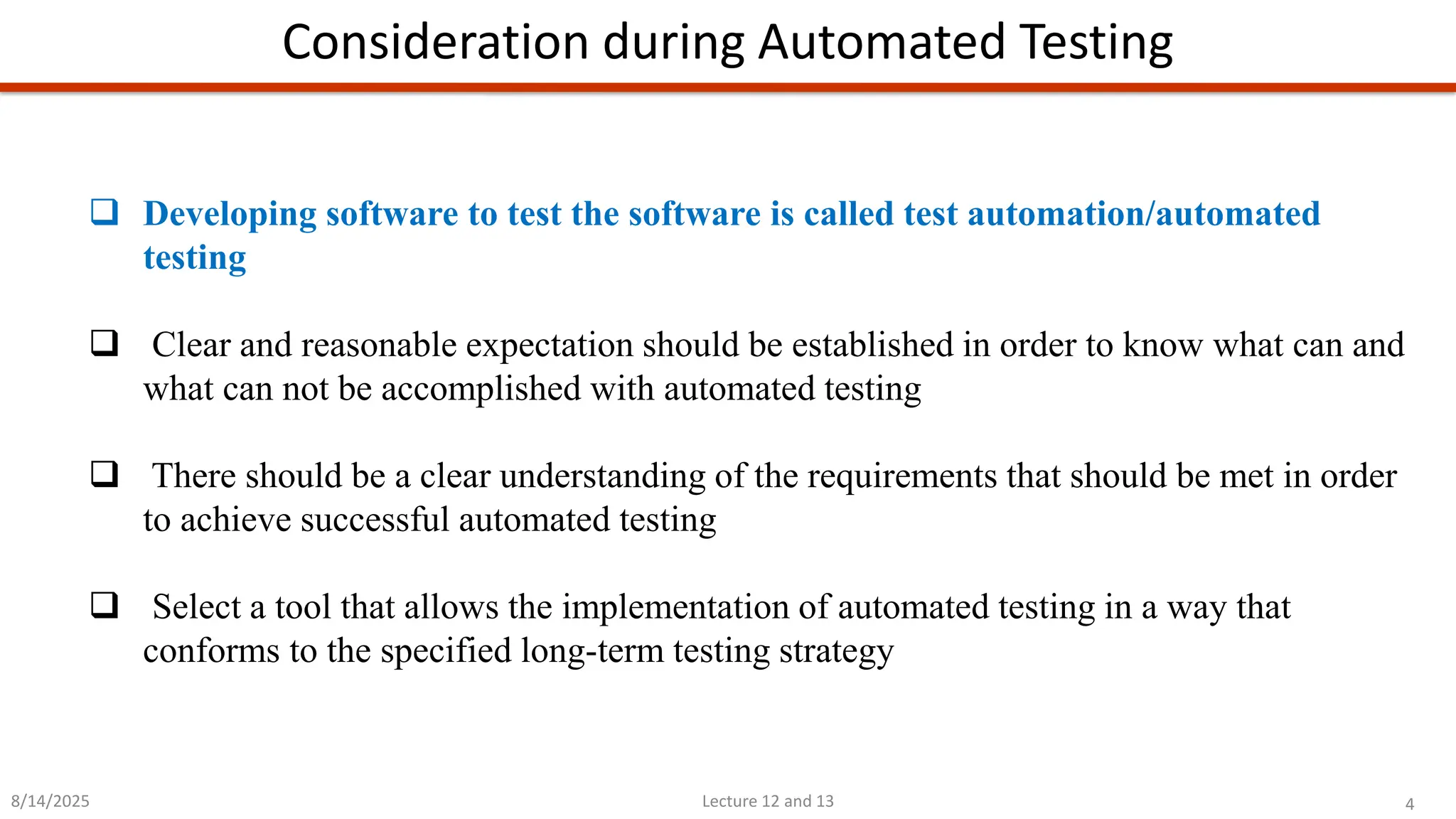 Consideration during Automated Testing

❑ Developing software to test the software is called test automation/automated testing

❑ Clear and reasonable expectation should be established in order to know what can and what can not be accomplished with automated testing

❑ There should be a clear understanding of the requirements that should be met in order to achieve successful automated testing

❑ Select a tool that allows the implementation of automated testing in a way that conforms to the specified long-term testing strategy

8/14/2025

Lecture 12 and 13

4